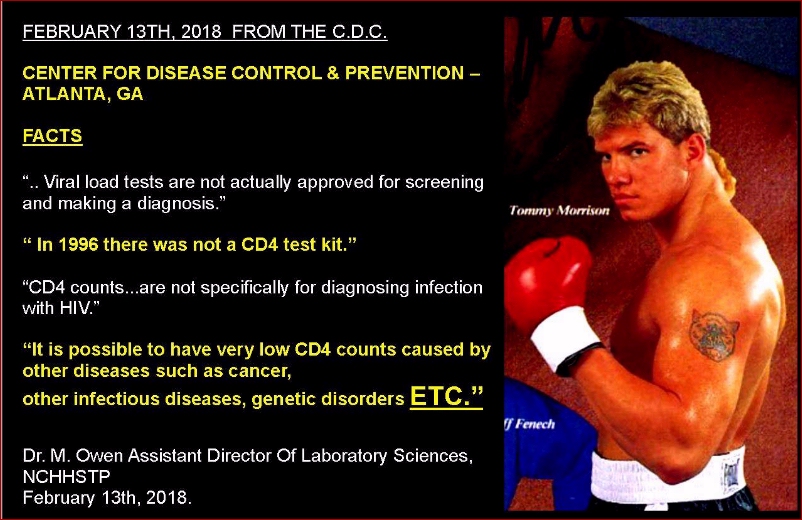 FEBRUARY 13TH, 2018 FROM THE C.D.C.

CENTER FOR DISEASE CONTROL & PREVENTION – ATLANTA, GA

FACTS

“.. Viral load tests are not actually approved for screening and making a diagnosis.”

“ In 1996 there was not a CD4 test kit.”

“CD4 counts...are not specifically for diagnosing infection with HIV.”

“It is possible to have very low CD4 counts caused by other diseases such as cancer,
other infectious diseases, genetic disorders ETC.”

Dr. M. Owen Assistant Director Of Laboratory Sciences, NCHHSTP
February 13th, 2018.

Tommy Morrison

ff Fenech